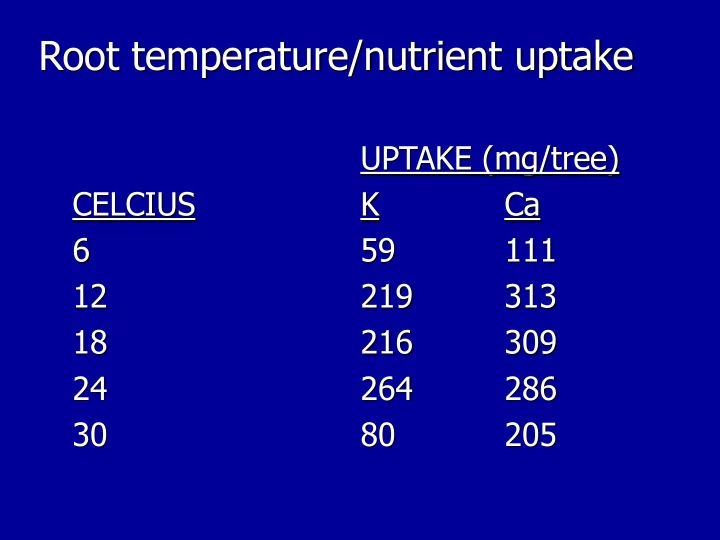 Root temperature/nutrient uptake

| | UPTAKE (mg/tree) | |
|---|---|---|
| CELCIUS | K | Ca |
| 6 | 59 | 111 |
| 12 | 219 | 313 |
| 18 | 216 | 309 |
| 24 | 264 | 286 |
| 30 | 80 | 205 |